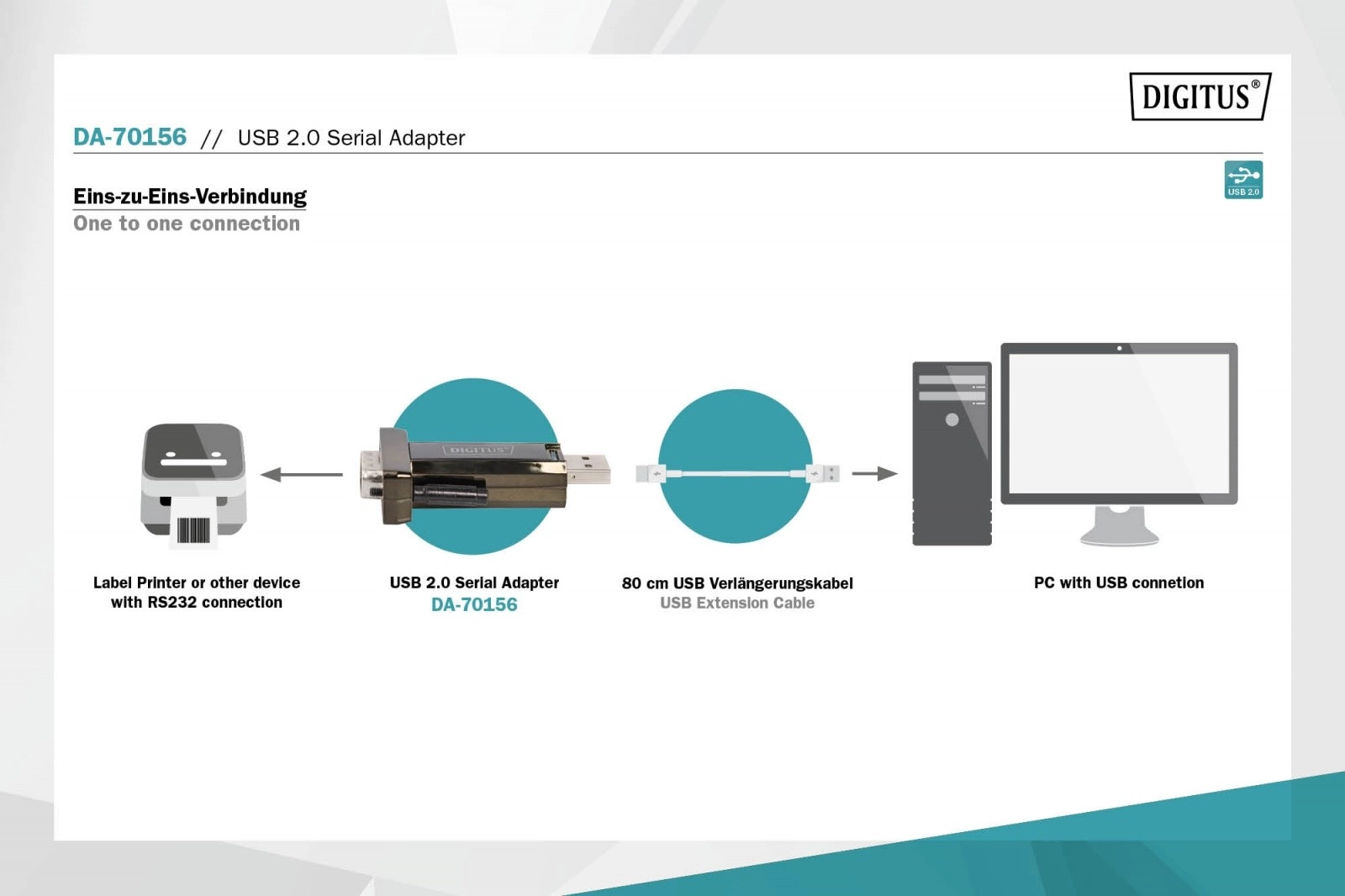 DIGITUS®

DA-70156 // USB 2.0 Serial Adapter

USB 2.0

Eins-zu-Eins-Verbindung
One to one connection

DIGITUS

Label Printer or other device with RS232 connection

USB 2.0 Serial Adapter
DA-70156

80 cm USB Verlängerungskabel
USB Extension Cable

PC with USB connetion